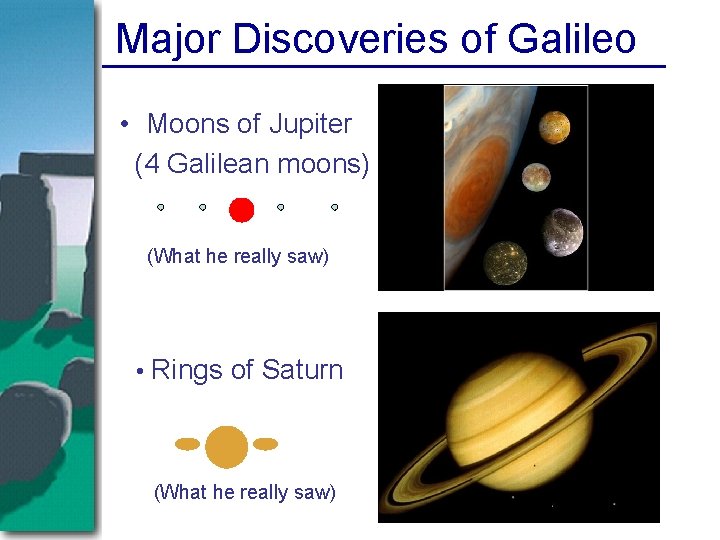 Major Discoveries of Galileo

• Moons of Jupiter (4 Galilean moons)

(What he really saw)

• Rings of Saturn

(What he really saw)